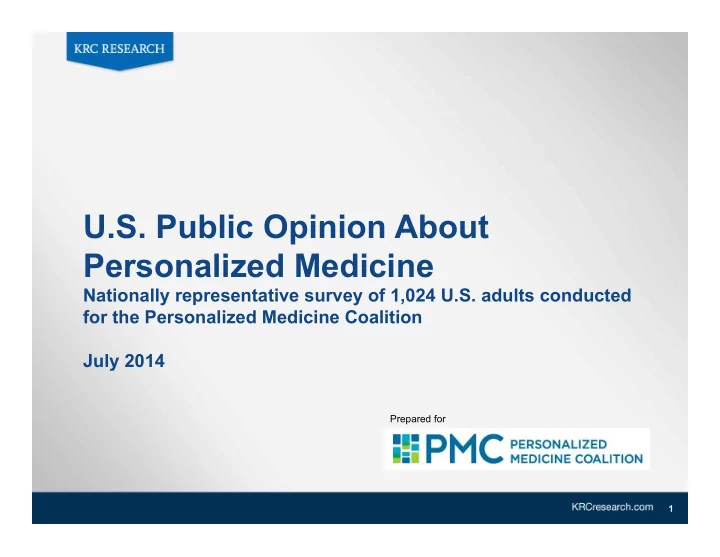 KRC RESEARCH

U.S. Public Opinion About Personalized Medicine

Nationally representative survey of 1,024 U.S. adults conducted for the Personalized Medicine Coalition

July 2014

Prepared for

PMC PERSONALIZED MEDICINE COALITION

KRCresearch.com 1